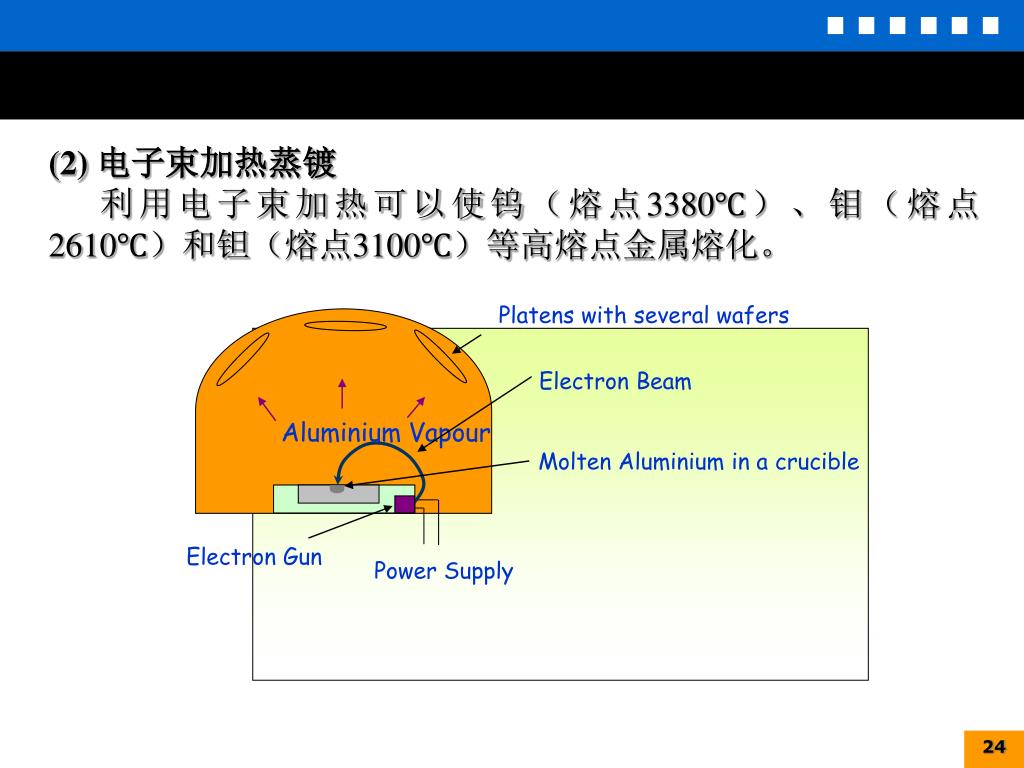 (2) 电子束加热蒸镀

利用电子束加热可以使钨（熔点3380℃）、钼（熔点2610℃）和钽（熔点3100℃）等高熔点金属熔化。

Platens with several wafers

Electron Beam

Aluminium Vapour

Molten Aluminium in a crucible

Electron Gun

Power Supply

24